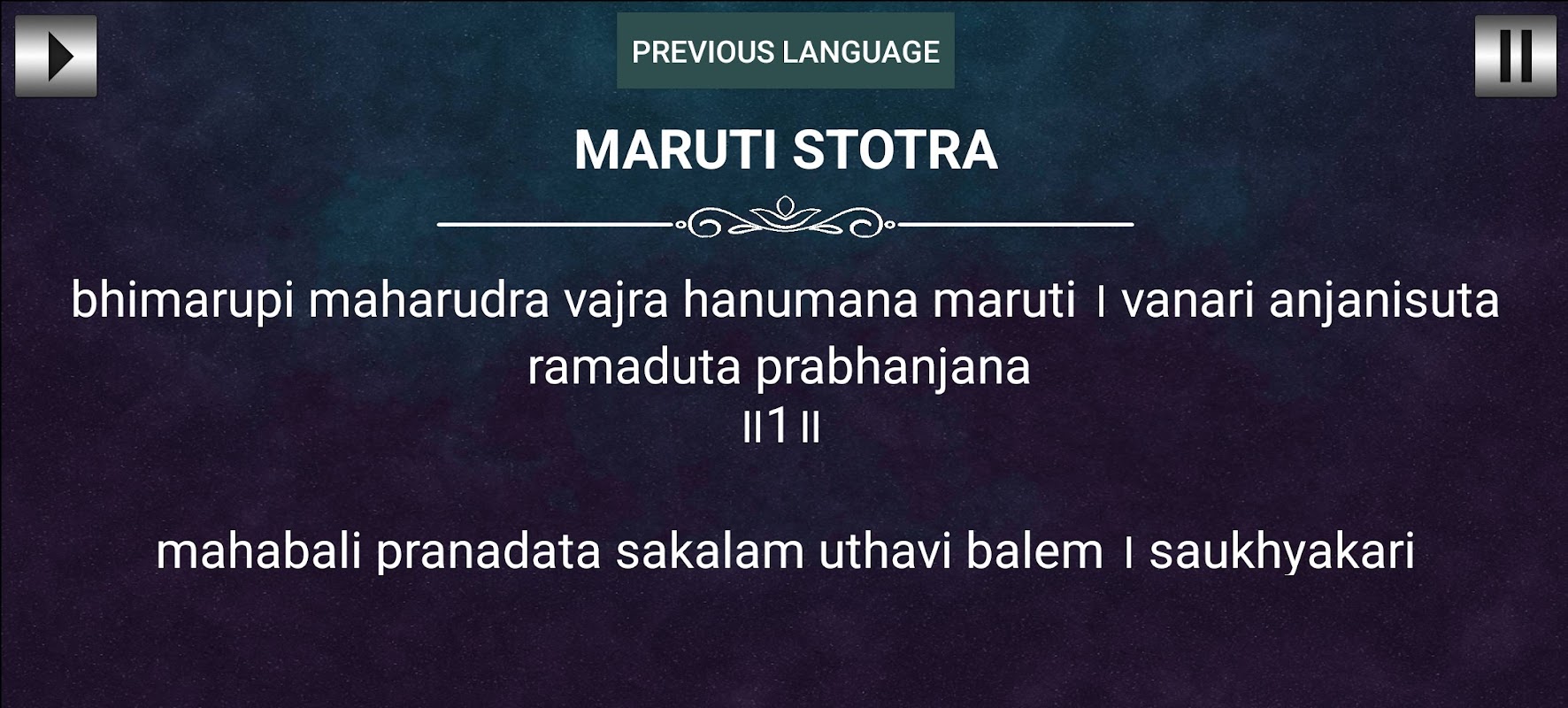 PREVIOUS LANGUAGE

MARUTI STOTRA

bhimarupi maharudra vajra hanumana maruti । vanari anjanisuta ramaduta prabhanjana
॥1॥

mahabali pranadata sakalam uthavi balem । saukhyakari